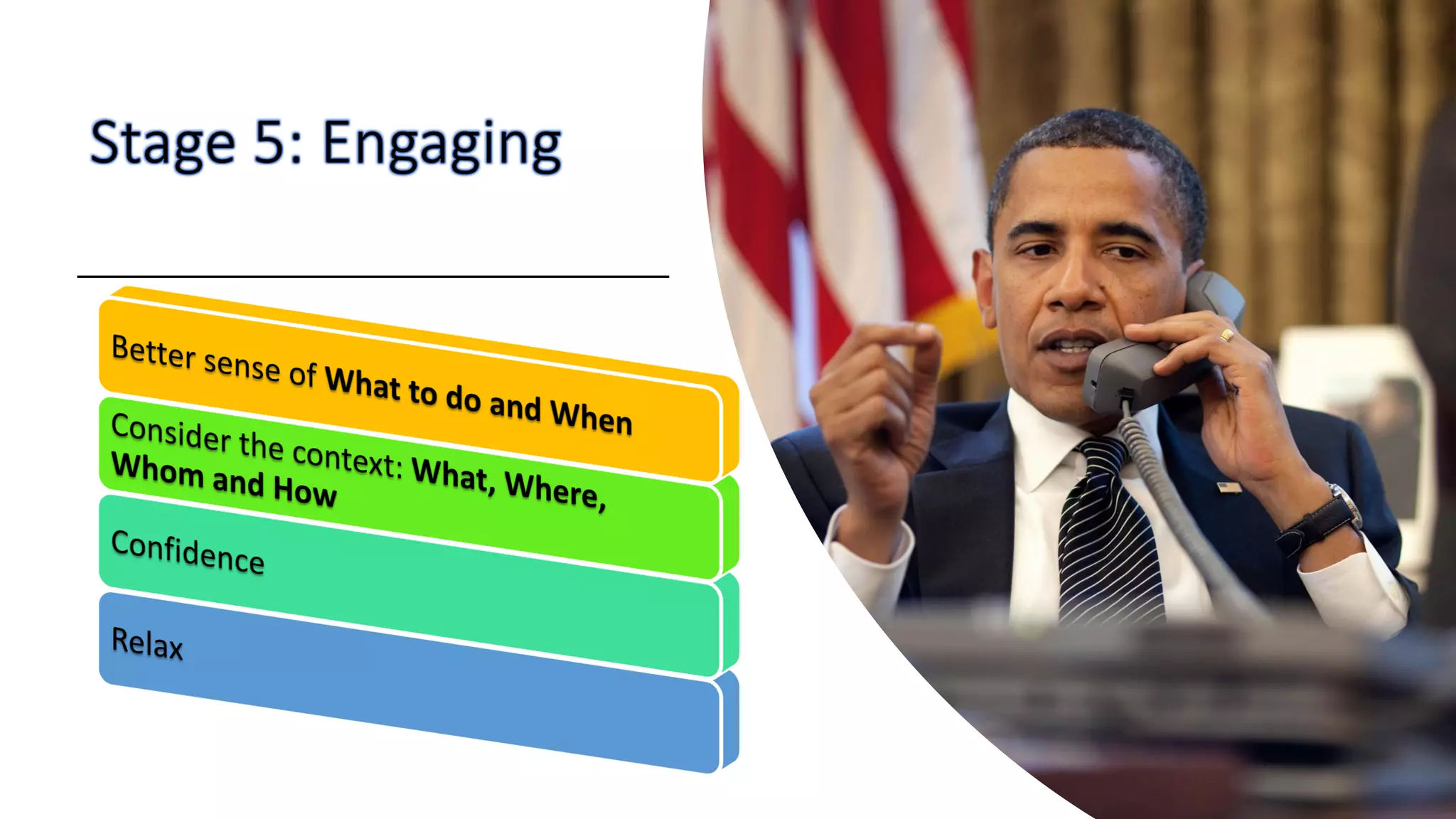 Stage 5: Engaging

Better sense of What to do and When

Consider the context: What, Where, Whom and How

Confidence

Relax